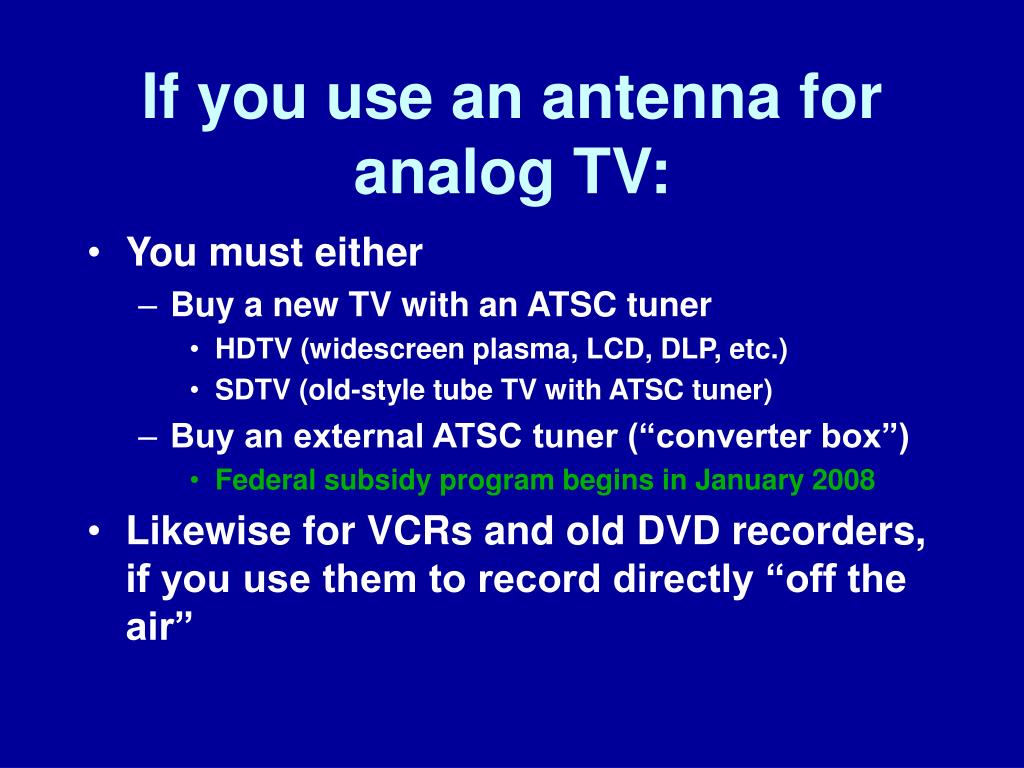 If you use an antenna for analog TV:

• You must either
– Buy a new TV with an ATSC tuner
• HDTV (widescreen plasma, LCD, DLP, etc.)
• SDTV (old-style tube TV with ATSC tuner)
– Buy an external ATSC tuner (“converter box”)
• Federal subsidy program begins in January 2008
• Likewise for VCRs and old DVD recorders, if you use them to record directly “off the air”